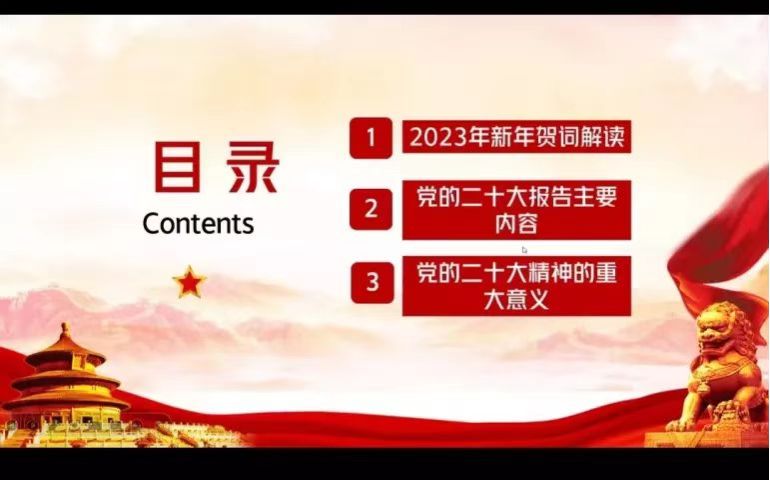 目录
Contents

1 2023年新年贺词解读

2 党的二十大报告主要内容

3 党的二十大精神的重大意义